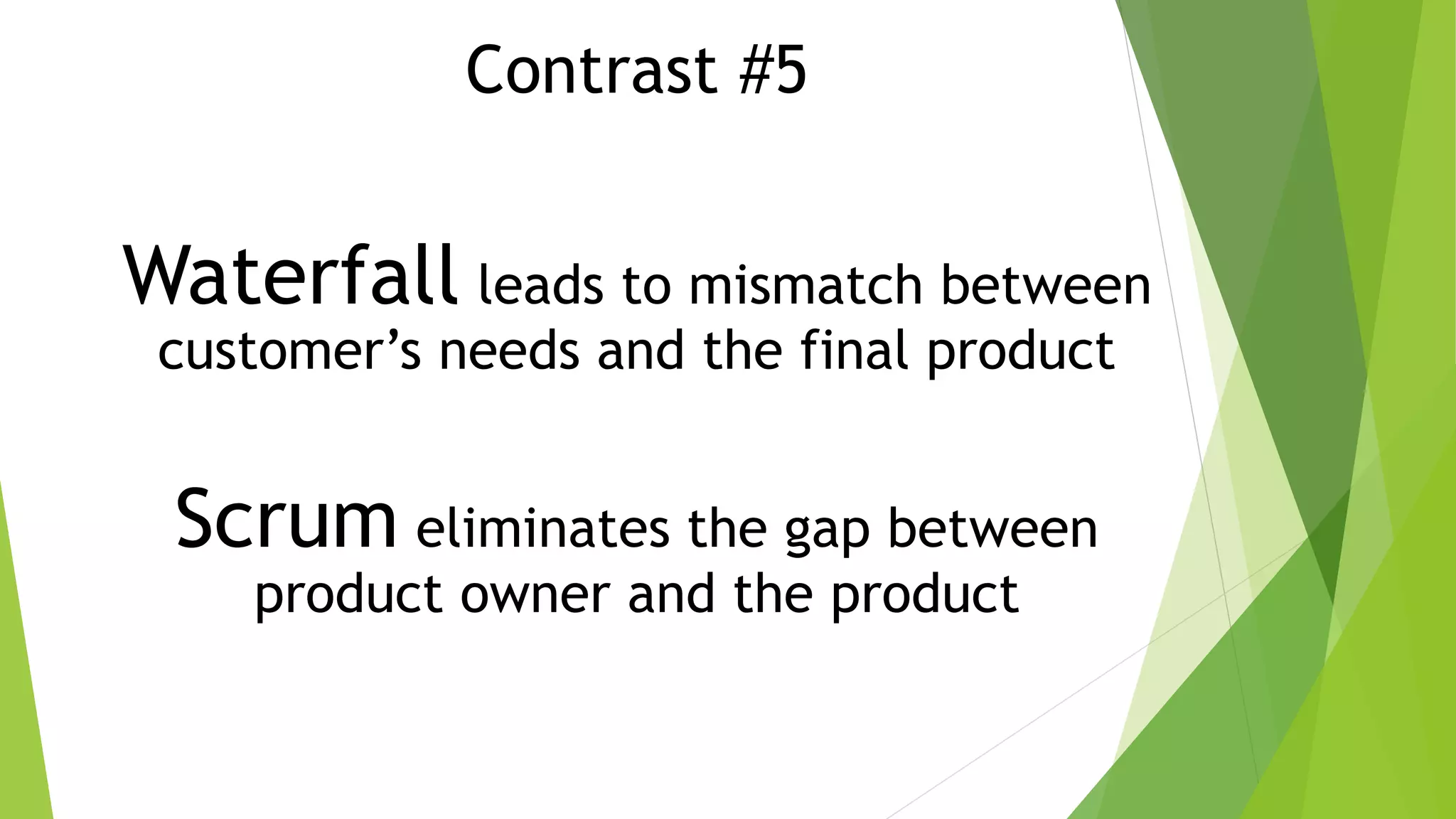 Contrast #5

Waterfall leads to mismatch between customer’s needs and the final product

Scrum eliminates the gap between product owner and the product